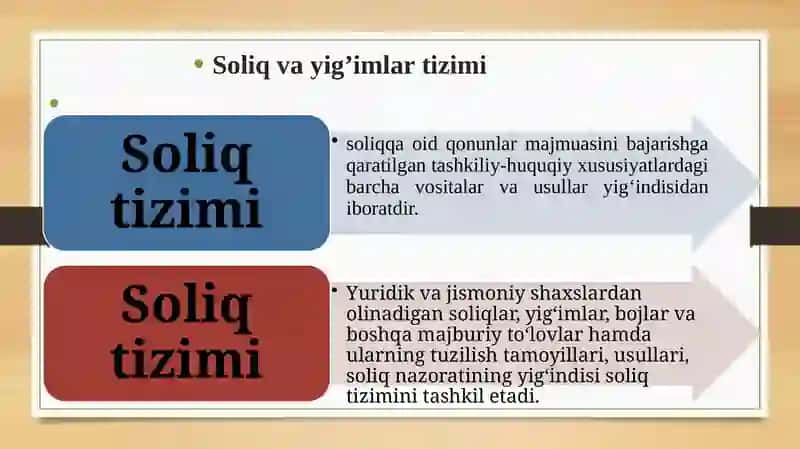 • Soliq va yig’imlar tizimi

•

Soliq tizimi

• soliqqa oid qonunlar majmuasini bajarishga qaratilgan tashkiliy-huquqiy xususiyatlardagi barcha vositalar va usullar yig‘indisidan iboratdir.

Soliq tizimi

• Yuridik va jismoniy shaxslardan olinadigan soliqlar, yig‘imlar, bojlar va boshqa majburiy to‘lovlar hamda ularning tuzilish tamoyillari, usullari, soliq nazoratining yig‘indisi soliq tizimini tashkil etadi.